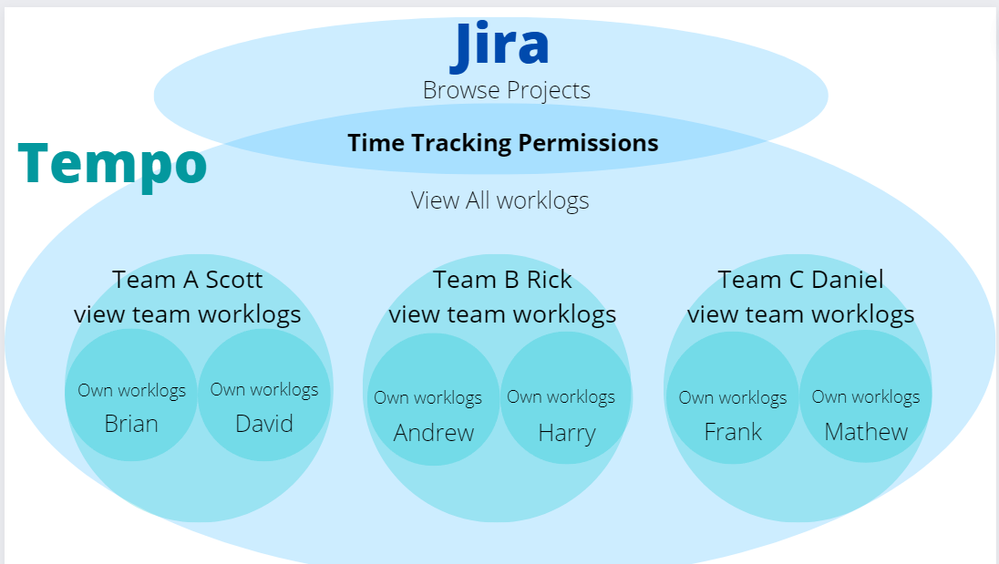 Jira
Browse Projects

Time Tracking Permissions

Tempo

View All worklogs

Team A Scott
view team worklogs

Own worklogs
Brian

Own worklogs
David

Team B Rick
view team worklogs

Own worklogs
Andrew

Own worklogs
Harry

Team C Daniel
view team worklogs

Own worklogs
Frank

Own worklogs
Mathew